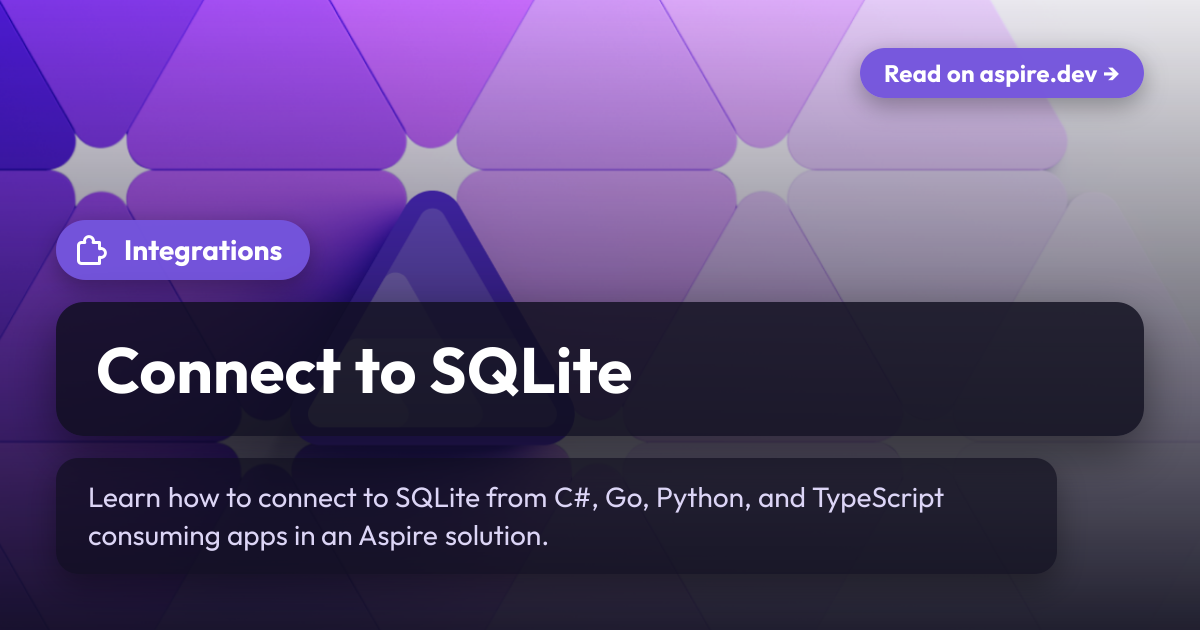 Read on aspire.dev →

Integrations

Connect to SQLite

Learn how to connect to SQLite from C#, Go, Python, and TypeScript consuming apps in an Aspire solution.